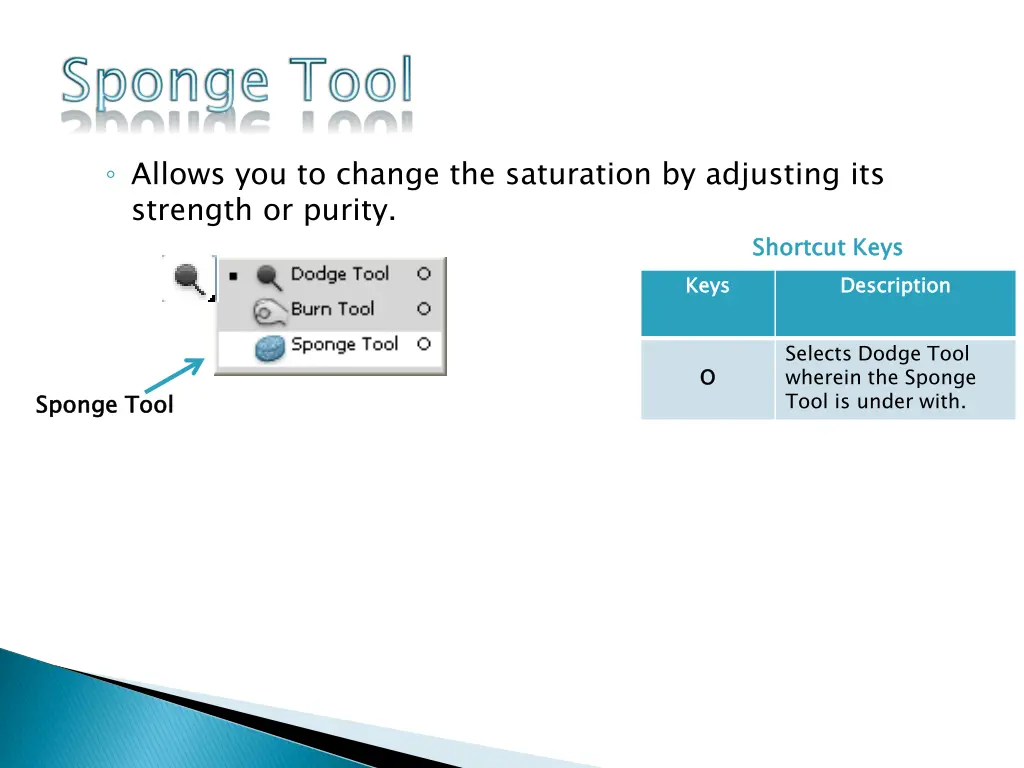 Sponge Tool

◦ Allows you to change the saturation by adjusting its strength or purity.

Dodge Tool O
Burn Tool O
Sponge Tool O

Sponge Tool

Shortcut Keys

| Keys | Description |
|---|---|
| O | Selects Dodge Tool wherein the Sponge Tool is under with. |